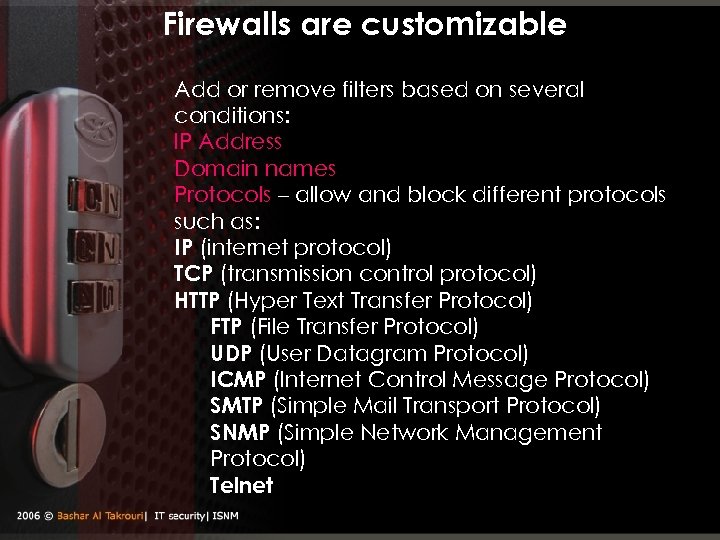 Firewalls are customizable

Add or remove filters based on several conditions:
IP Address
Domain names
Protocols – allow and block different protocols such as:
IP (internet protocol)
TCP (transmission control protocol)
HTTP (Hyper Text Transfer Protocol)
FTP (File Transfer Protocol)
UDP (User Datagram Protocol)
ICMP (Internet Control Message Protocol)
SMTP (Simple Mail Transport Protocol)
SNMP (Simple Network Management Protocol)
Telnet

2006 © Bashar Al Takrouri| IT security| ISNM